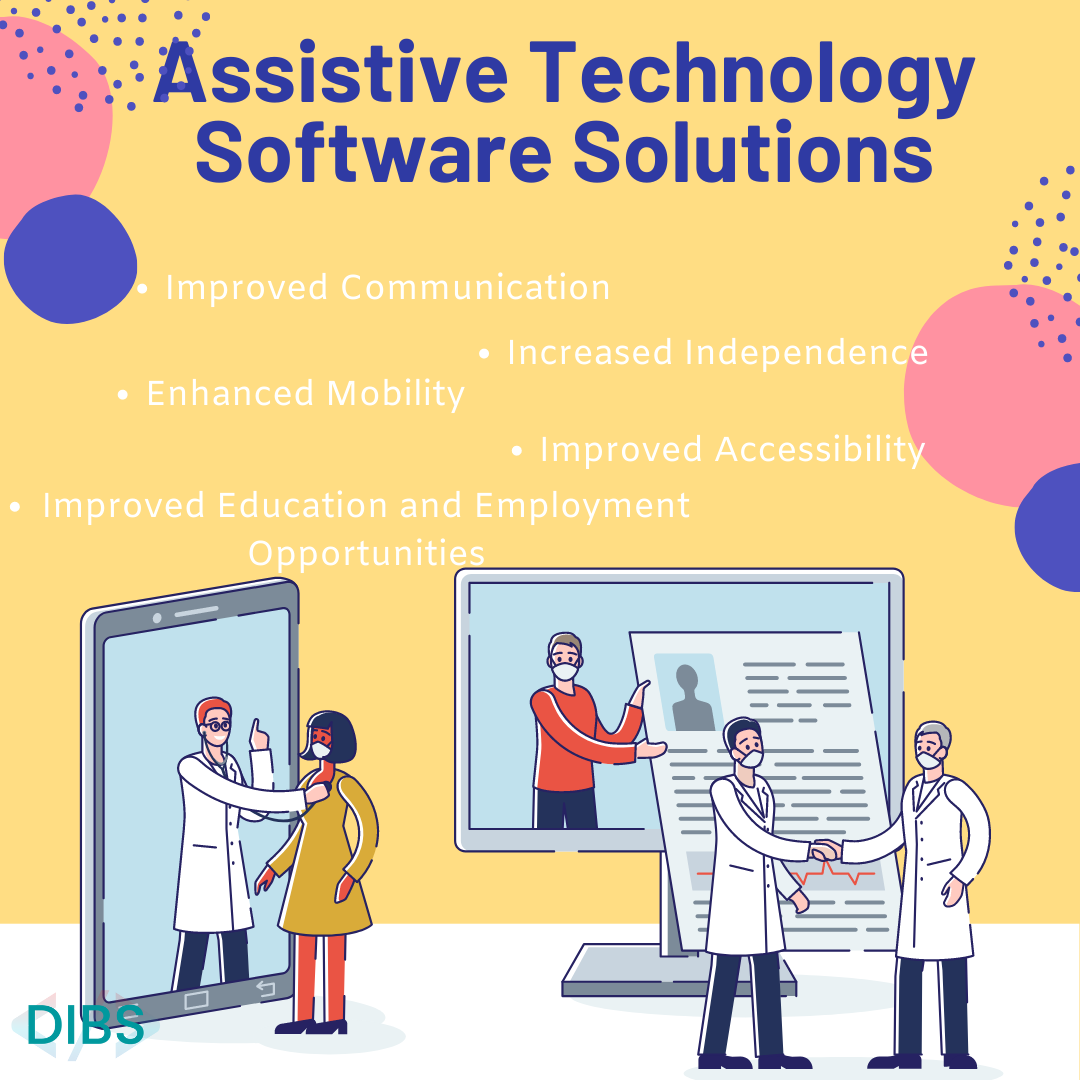 Assistive Technology Software Solutions

• Improved Communication

• Increased Independence

• Enhanced Mobility

• Improved Accessibility

• Improved Education and Employment Opportunities

DIBS